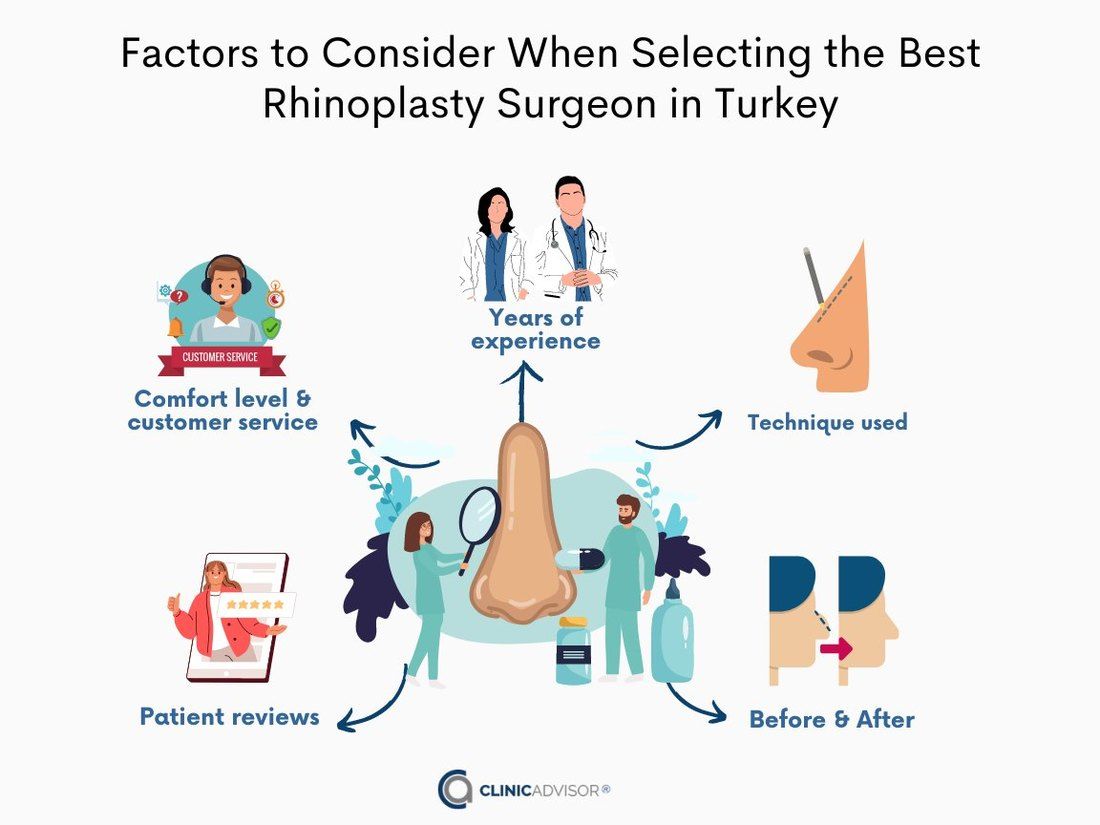 Factors to Consider When Selecting the Best Rhinoplasty Surgeon in Turkey

CUSTOMER SERVICE

Comfort level & customer service

Years of experience

Technique used

Patient reviews

Before & After

CLINICADVISOR®